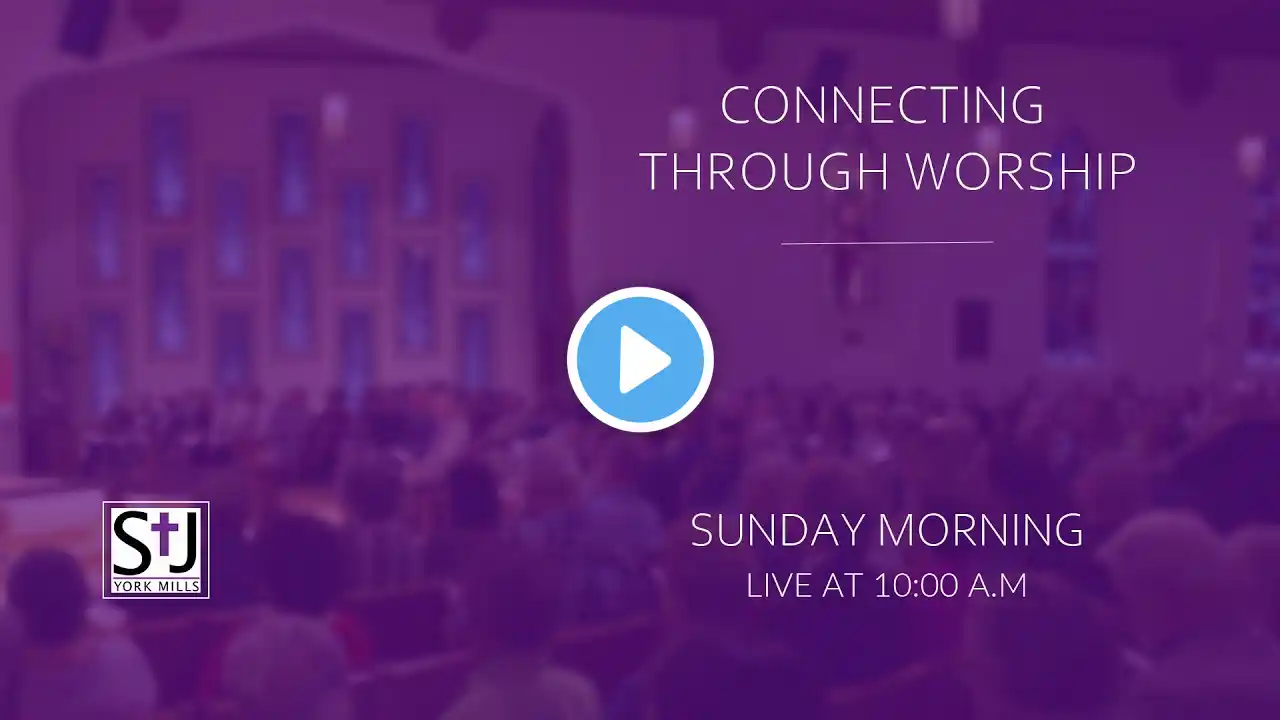 CONNECTING
THROUGH WORSHIP

StJ
YORK MILLS

SUNDAY MORNING
LIVE AT 10:00 A.M